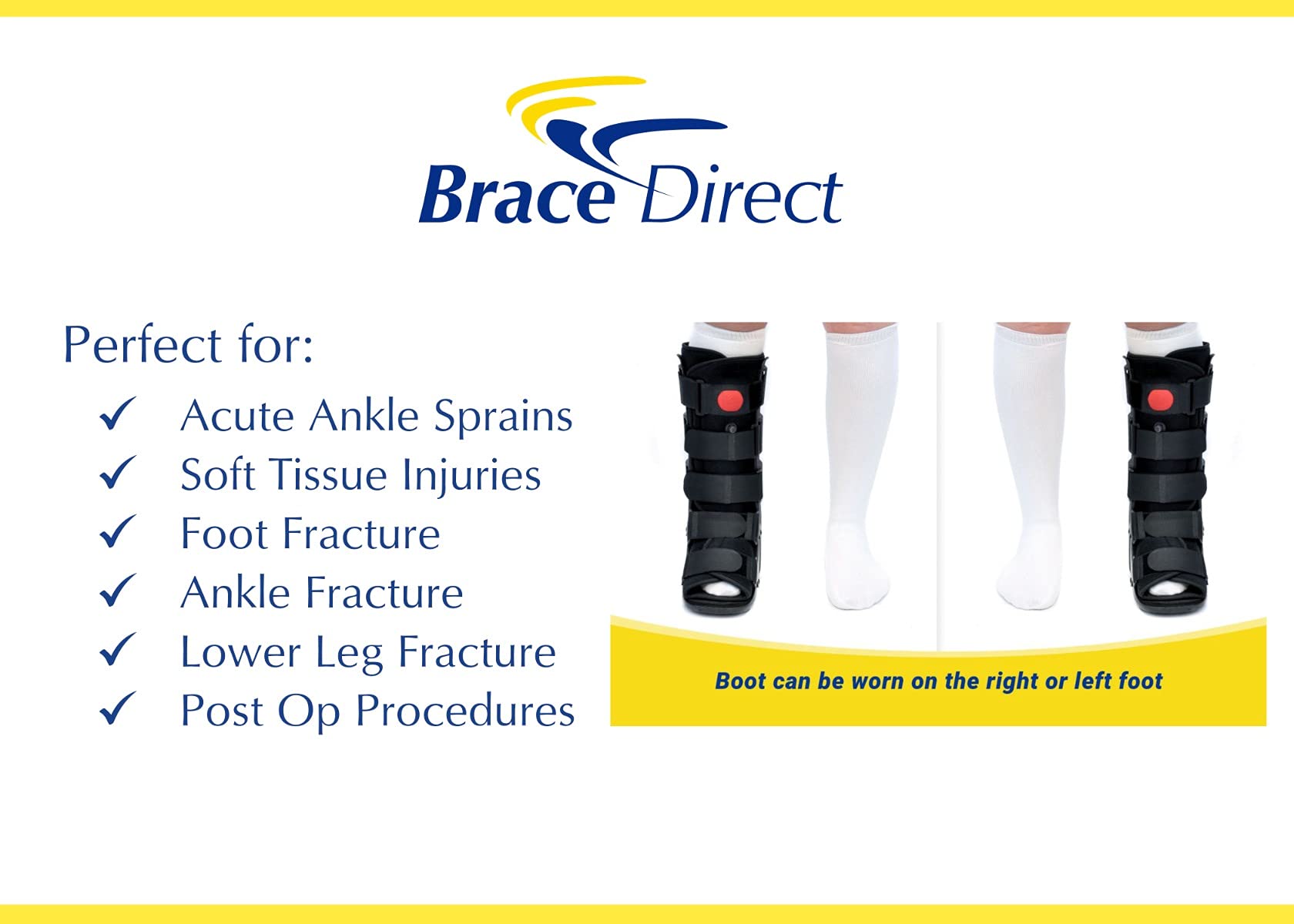 Brace Direct

Perfect for:

✓ Acute Ankle Sprains
✓ Soft Tissue Injuries
✓ Foot Fracture
✓ Ankle Fracture
✓ Lower Leg Fracture
✓ Post Op Procedures

Boot can be worn on the right or left foot